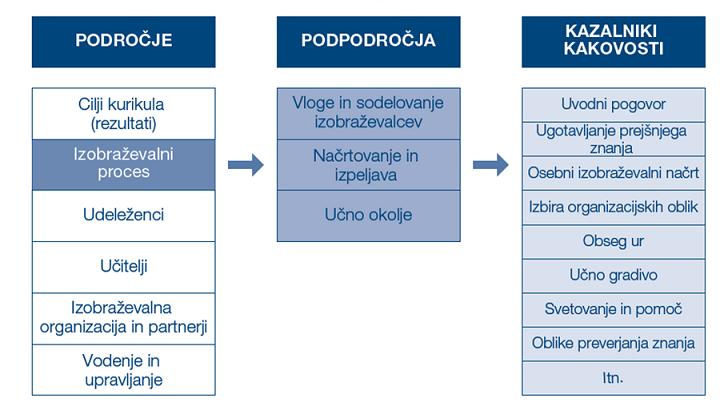 PODROČJE

Cilji kurikula (rezultati)

Izobraževalni proces

Udeleženci

Učitelji

Izobraževalna organizacija in partnerji

Vodenje in upravljanje

PODPODROČJA

Vloge in sodelovanje izobraževalcev

Načrtovanje in izpeljava

Učno okolje

KAZALNIKI KAKOVOSTI

Uvodni pogovor

Ugotavljanje prejšnjega znanja

Osebni izobraževalni načrt

Izbira organizacijskih oblik

Obseg ur

Učno gradivo

Svetovanje in pomoč

Oblike preverjanja znanja

Itn.